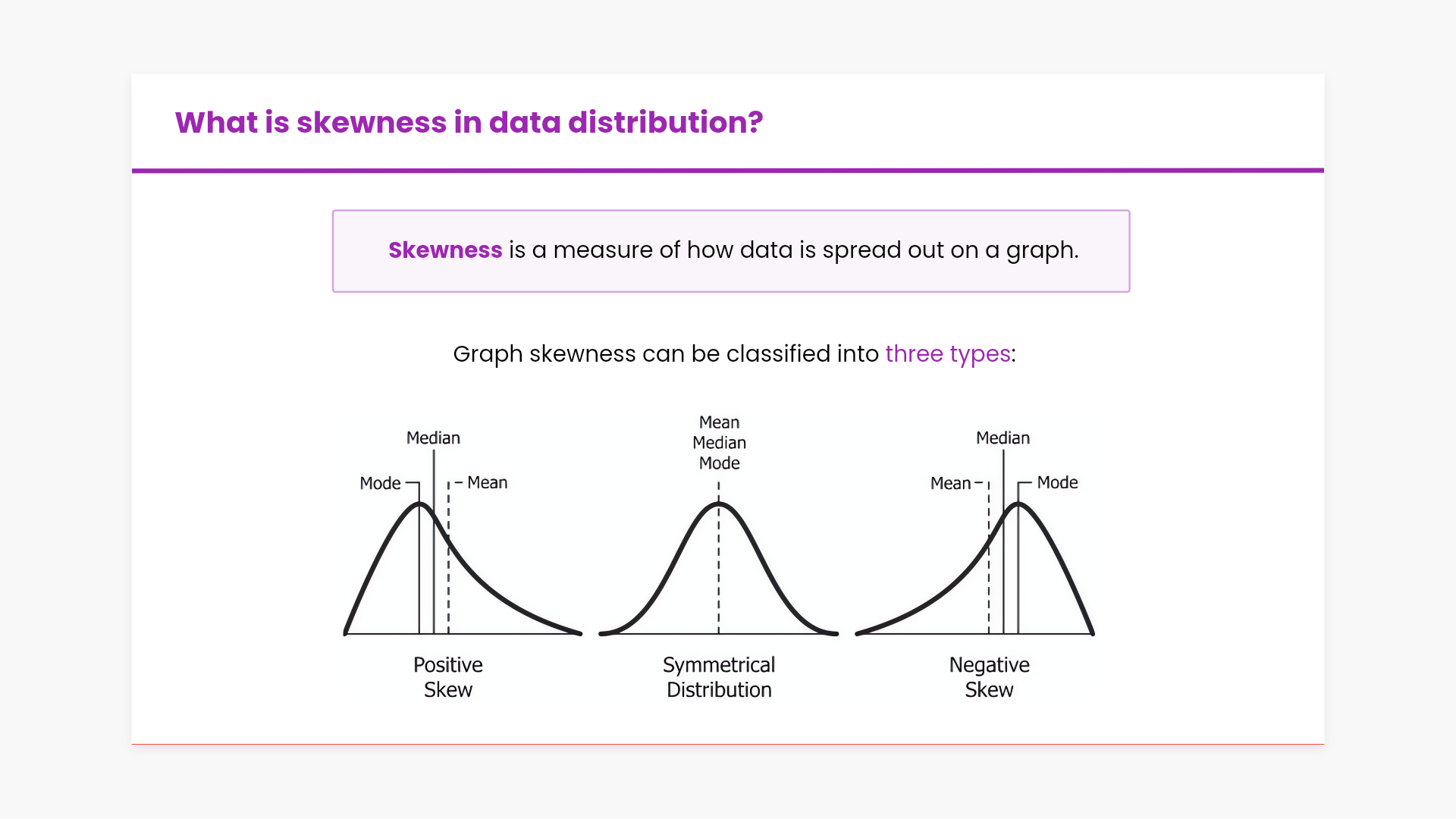 What is skewness in data distribution?

Skewness is a measure of how data is spread out on a graph.

Graph skewness can be classified into three types:

Median
Mode
Mean

Positive Skew

Mean
Median
Mode

Symmetrical Distribution

Median
Mean
Mode

Negative Skew